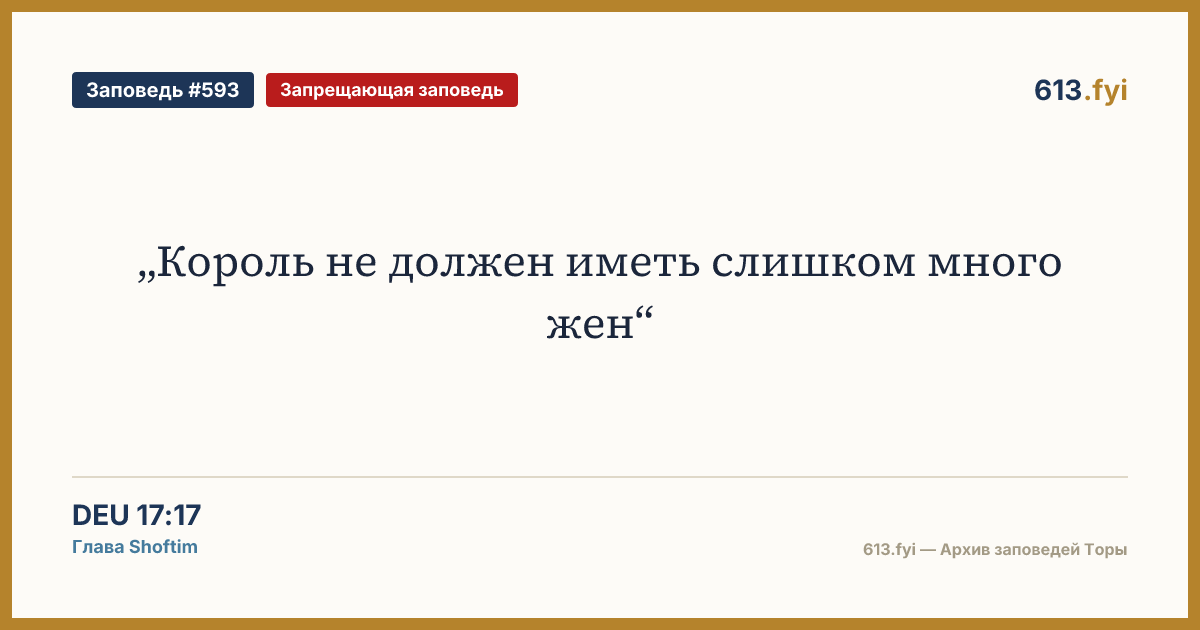 Заповедь #593

Запрещающая заповедь

613.fyi

„Король не должен иметь слишком много жен“

DEU 17:17

Глава Shoftim

613.fyi — Архив заповедей Торы